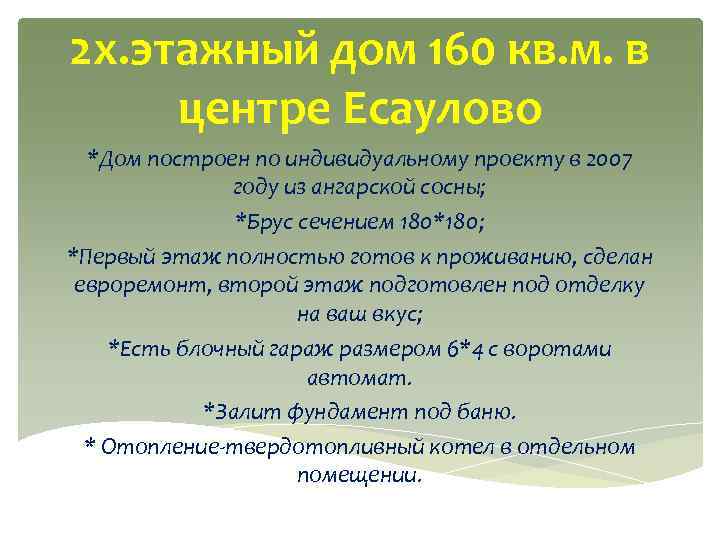 2х.этажный дом 160 кв.м. в центре Есаулово

*Дом построен по индивидуальному проекту в 2007 году из ангарской сосны;

*Брус сечением 180*180;

*Первый этаж полностью готов к проживанию, сделан евроремонт, второй этаж подготовлен под отделку на ваш вкус;

*Есть блочный гараж размером 6*4 с воротами автомат.

*Залит фундамент под баню.

* Отопление-твердотопливный котел в отдельном помещении.